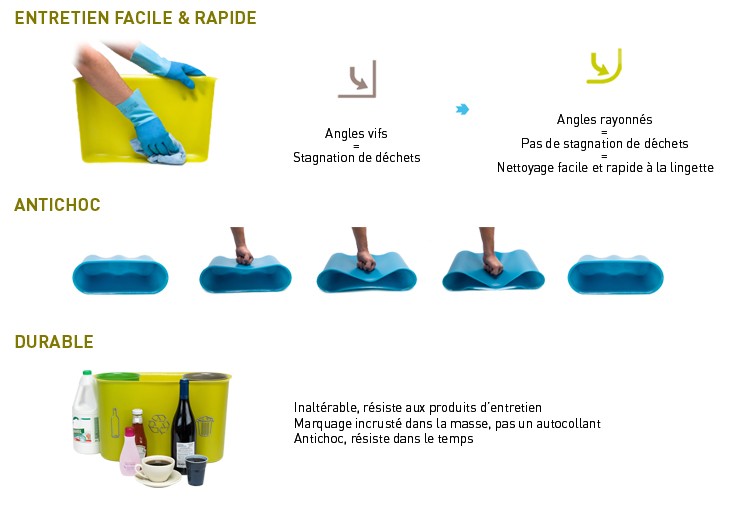 ENTRETIEN FACILE & RAPIDE

Angles vifs
=
Stagnation de déchets

Angles rayonnés
=
Pas de stagnation de déchets
=
Nettoyage facile et rapide à la lingette

ANTICHOC

DURABLE

Inaltérable, résiste aux produits d'entretien
Marquage incrusté dans la masse, pas un autocollant
Antichoc, résiste dans le temps